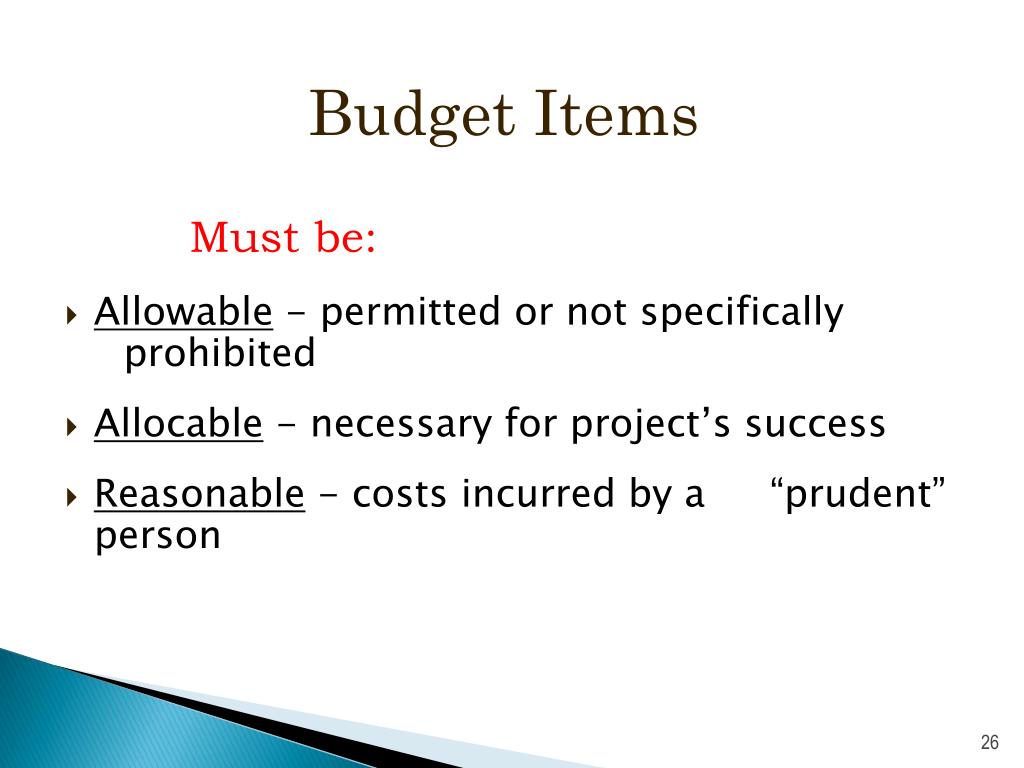 Budget Items

Must be:

Allowable – permitted or not specifically prohibited

Allocable – necessary for project’s success

Reasonable – costs incurred by a “prudent” person

26